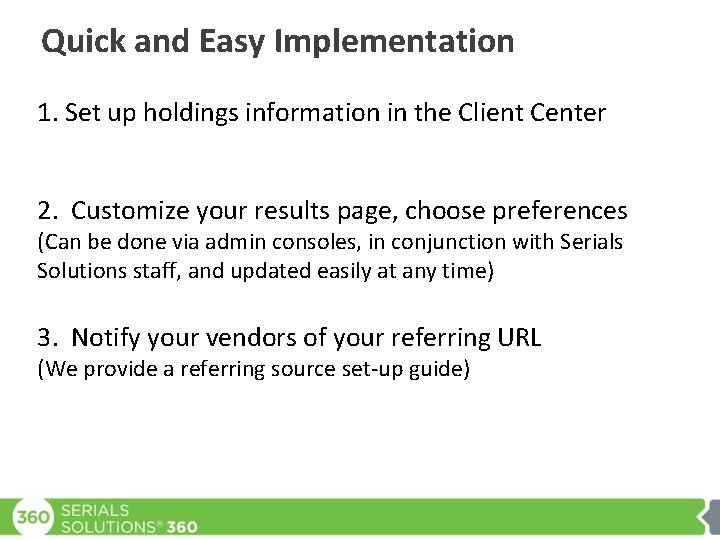 Quick and Easy Implementation

1. Set up holdings information in the Client Center

2. Customize your results page, choose preferences
(Can be done via admin consoles, in conjunction with Serials Solutions staff, and updated easily at any time)

3. Notify your vendors of your referring URL
(We provide a referring source set-up guide)

360 SERIALS
SOLUTIONS® 360